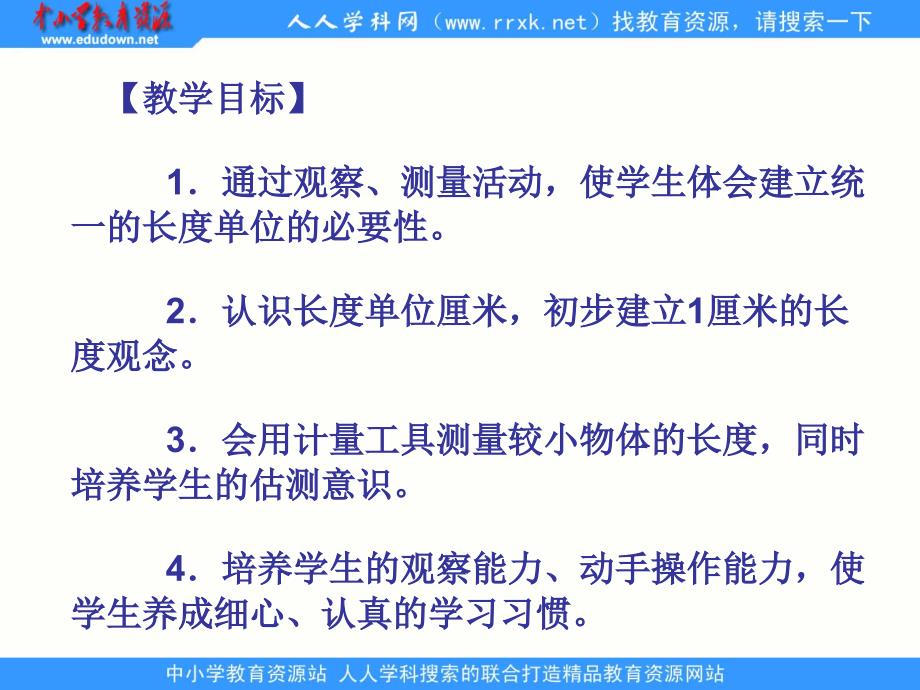 中小学教育资源
www.edudown.net

人人学科网（www.rrxk.net）找教育资源，请搜索一下

【教学目标】

1．通过观察、测量活动，使学生体会建立统一的长度单位的必要性。

2．认识长度单位厘米，初步建立1厘米的长度观念。

3．会用计量工具测量较小物体的长度，同时培养学生的估测意识。

4．培养学生的观察能力、动手操作能力，使学生养成细心、认真的学习习惯。

中小学教育资源站 人人学科搜索的联合打造精品教育资源网站